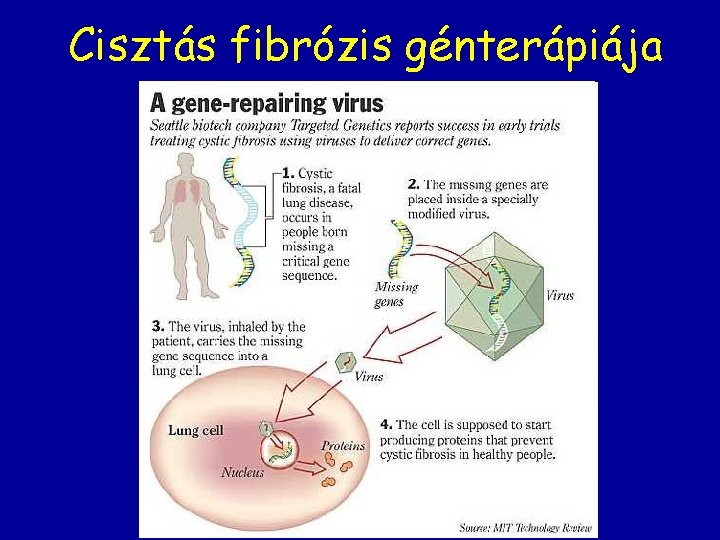 Cisztás fibrózis génterápiája

A gene-repairing virus

Seattle biotech company Targeted Genetics reports success in early trials treating cystic fibrosis using viruses to deliver correct genes.

1. Cystic fibrosis, a fatal lung disease, occurs in people born missing a critical gene sequence.

2. The missing genes are placed inside a specially modified virus.

Missing genes

Virus

3. The virus, inhaled by the patient, carries the missing gene sequence into a lung cell.

Virus

Lung cell

Nucleus

Proteins

4. The cell is supposed to start producing proteins that prevent cystic fibrosis in healthy people.

Source: MIT Technology Review